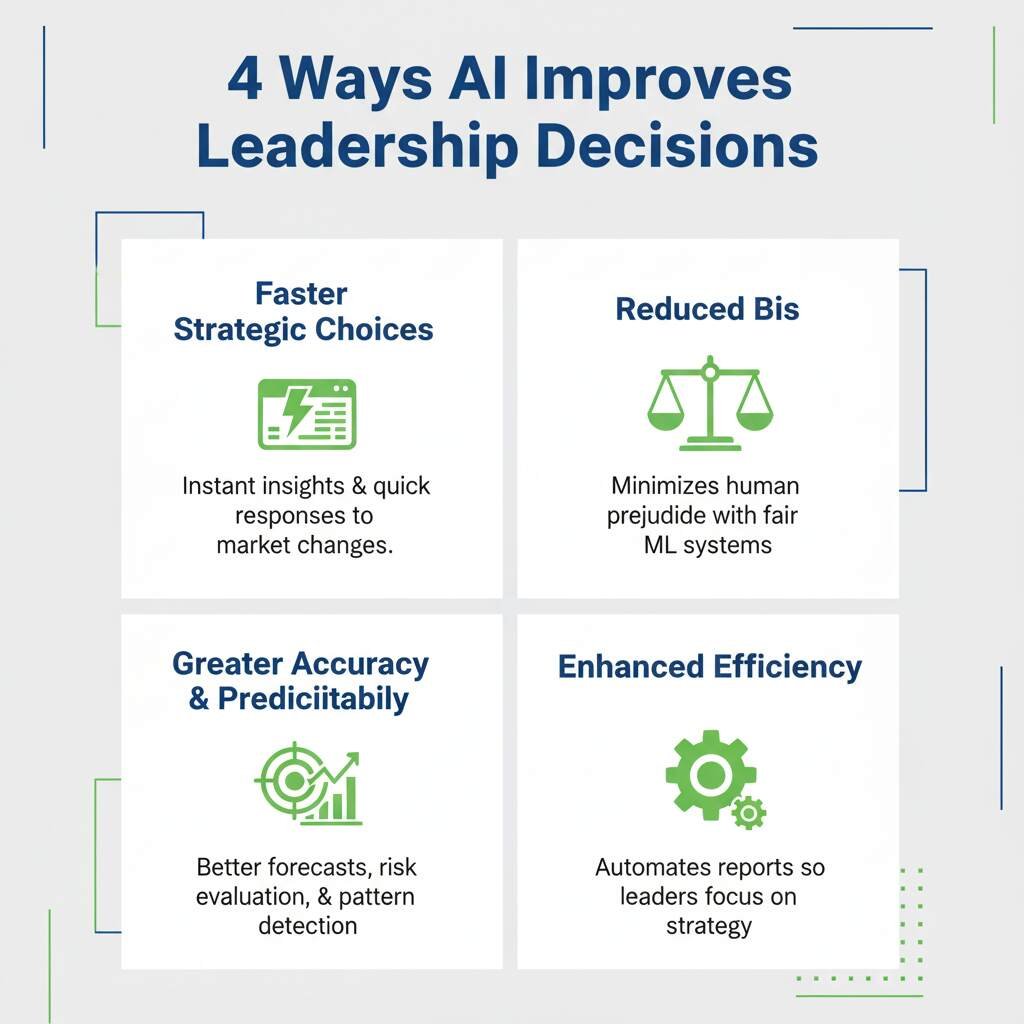 4 Ways AI Improves Leadership Decisions

Faster Strategic Choices

Instant insights & quick responses to market changes.

Reduced Bis

Minimizes human prejudide with fair ML systems

Greater Accuracy & Prediciitabily

Better forecasts, risk evaluation, & pattern detection

Enhanced Efficiency

Automates reports so leaders focus on strategy